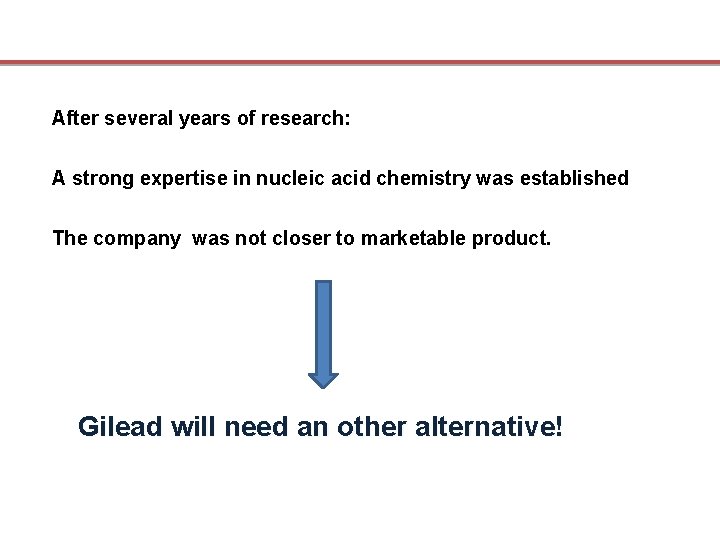 After several years of research:

A strong expertise in nucleic acid chemistry was established

The company  was not closer to marketable product.

Gilead will need an other alternative!